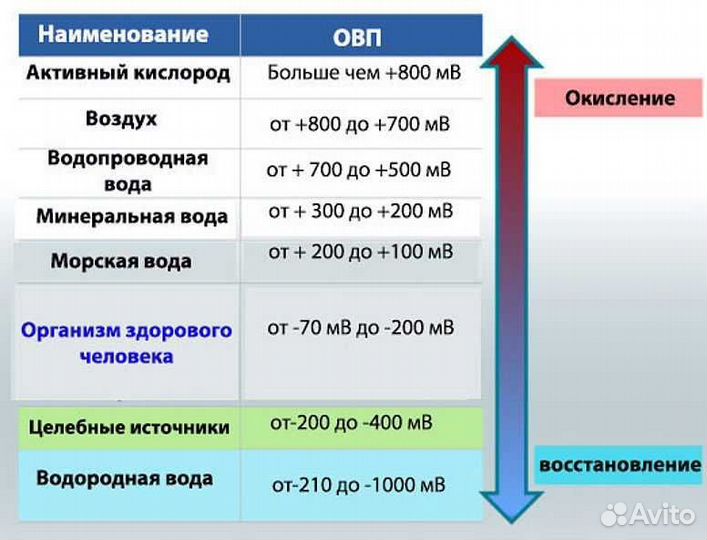 | Наименование | ОВП |
|---|---|
| Активный кислород | Больше чем +800 мВ |
| Воздух | от +800 до +700 мВ |
| Водопроводная вода | от + 700 до +500 мВ |
| Минеральная вода | от + 300 до +200 мВ |
| Морская вода | от + 200 до +100 мВ |
| Организм здорового человека | от -70 мВ до -200 мВ |
| Целебные источники | от-200 до -400 мВ |
| Водородная вода | от-210 до -1000 мВ |

Окисление

восстановление

Avito